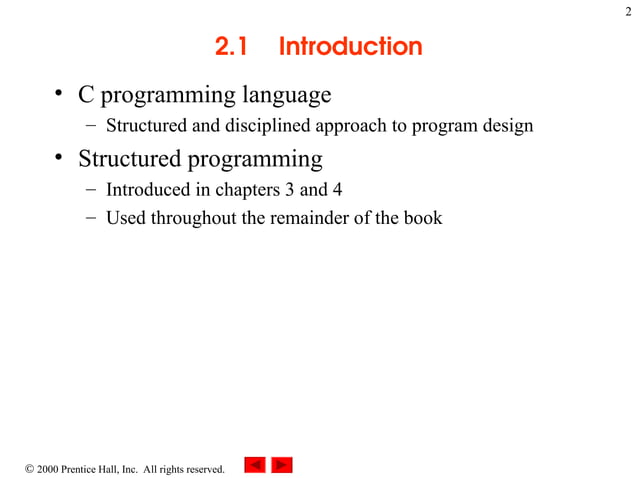 2

2.1 Introduction

• C programming language
– Structured and disciplined approach to program design

• Structured programming
– Introduced in chapters 3 and 4
– Used throughout the remainder of the book

© 2000 Prentice Hall, Inc. All rights reserved.